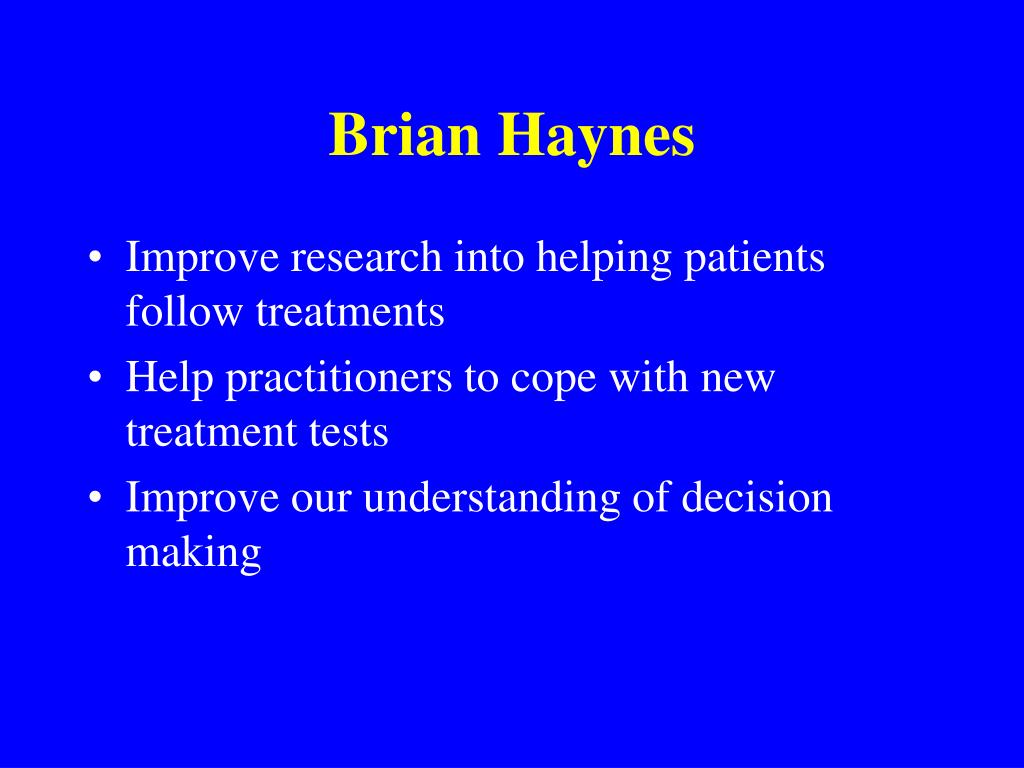 Brian Haynes

• Improve research into helping patients follow treatments
• Help practitioners to cope with new treatment tests
• Improve our understanding of decision making